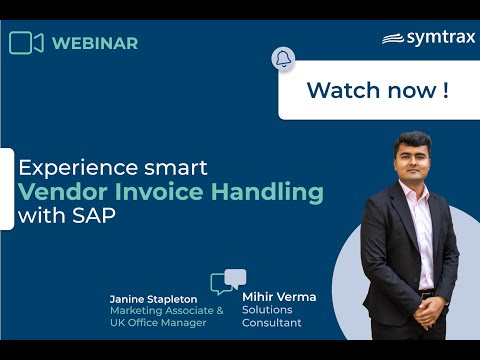 WEBINAR

symtrax

Watch now !

Experience smart
Vendor Invoice Handling
with SAP

Janine Stapleton
Marketing Associate & UK Office Manager

Mihir Verma
Solutions Consultant